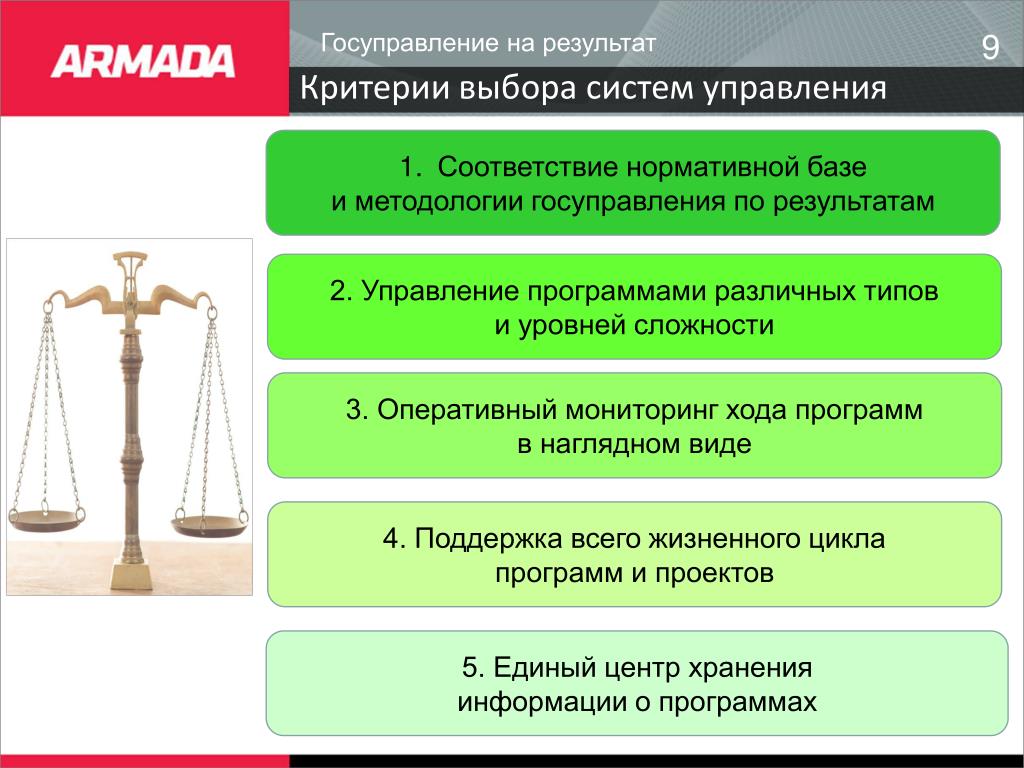 ARMADA

Госуправление на результат

9

Критерии выбора систем управления

1. Соответствие нормативной базе и методологии госуправления по результатам

2. Управление программами различных типов и уровней сложности

3. Оперативный мониторинг хода программ в наглядном виде

4. Поддержка всего жизненного цикла программ и проектов

5. Единый центр хранения информации о программах